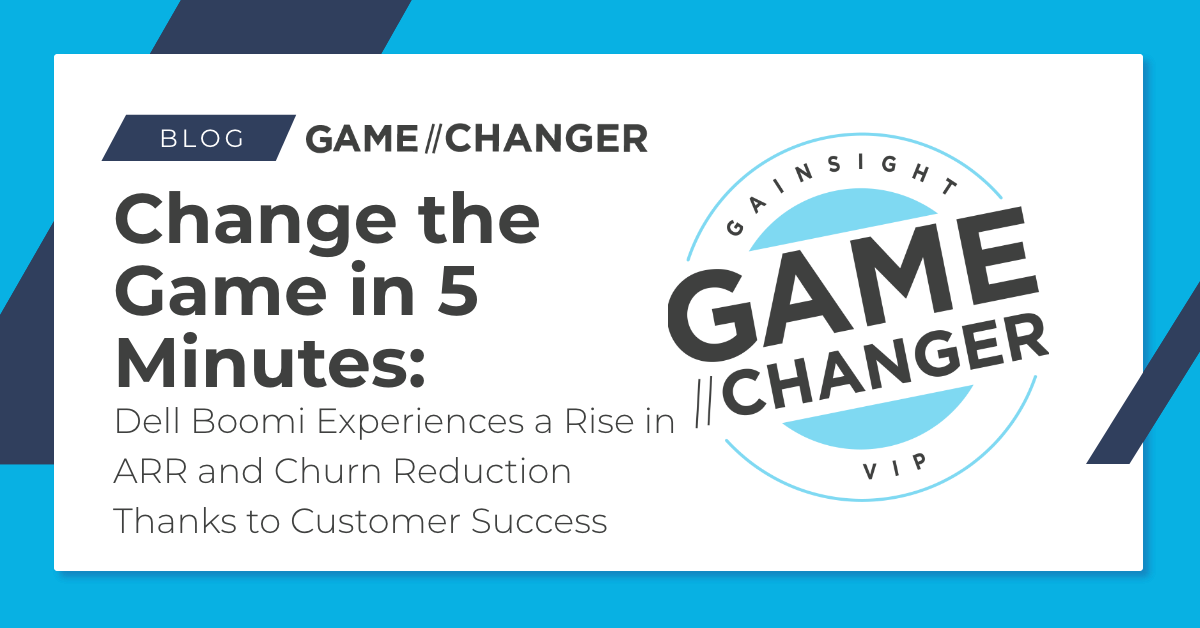 BLOG GAME//CHANGER

Change the Game in 5 Minutes:

Dell Boomi Experiences a Rise in ARR and Churn Reduction Thanks to Customer Success

GAINSIGHT

GAME //CHANGER

VIP